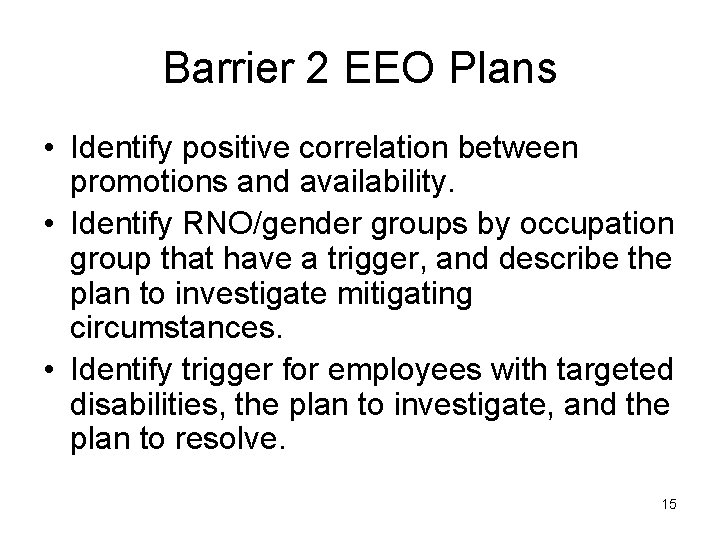 Barrier 2 EEO Plans

• Identify positive correlation between promotions and availability.
• Identify RNO/gender groups by occupation group that have a trigger, and describe the plan to investigate mitigating circumstances.
• Identify trigger for employees with targeted disabilities, the plan to investigate, and the plan to resolve.

15